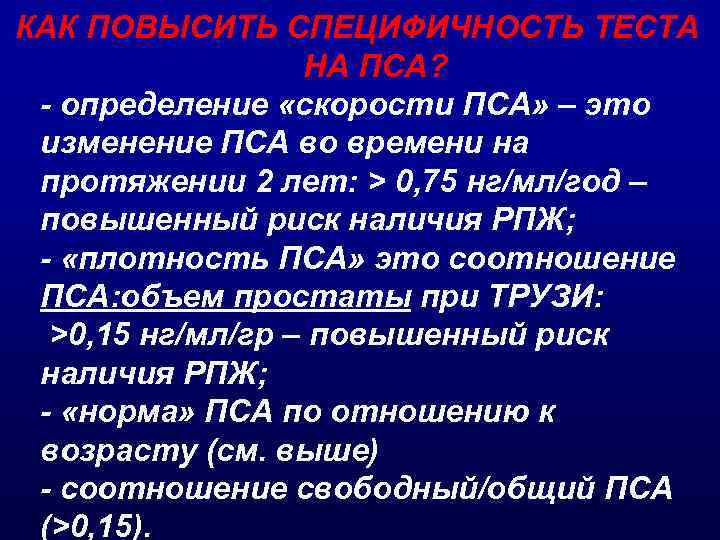 КАК ПОВЫСИТЬ СПЕЦИФИЧНОСТЬ ТЕСТА НА ПСА?

- определение «скорости ПСА» – это изменение ПСА во времени на протяжении 2 лет: > 0,75 нг/мл/год – повышенный риск наличия РПЖ;
- «плотность ПСА» это соотношение ПСА:объем простаты при ТРУЗИ: >0,15 нг/мл/гр – повышенный риск наличия РПЖ;
- «норма» ПСА по отношению к возрасту (см. выше)
- соотношение свободный/общий ПСА (>0,15).